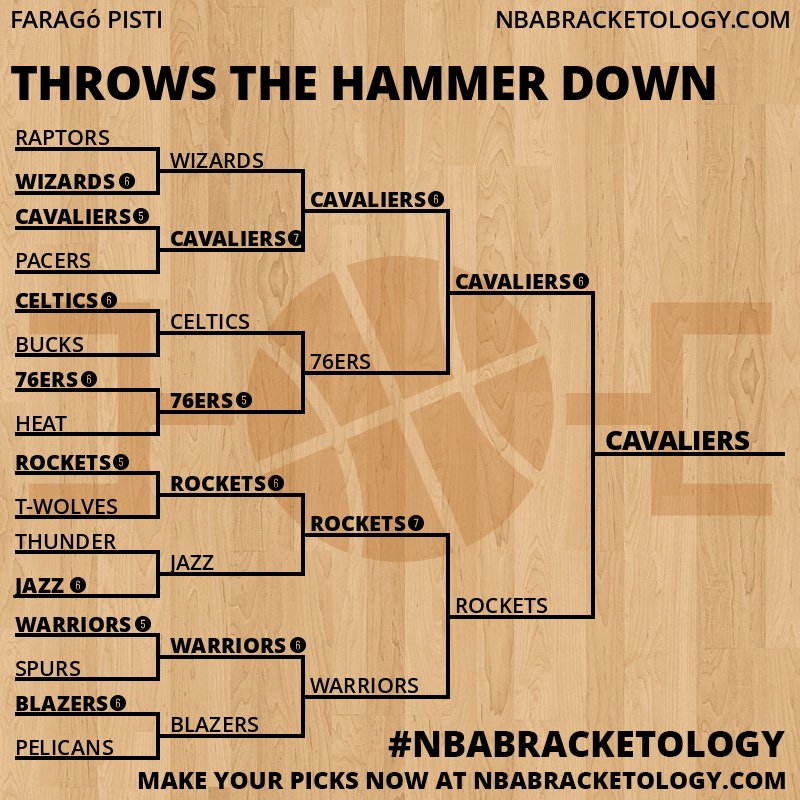 FARAGó PISTI
NBABRACKETOLOGY.COM

THROWS THE HAMMER DOWN

RAPTORS
WIZARDS 6
CAVALIERS 5
PACERS
CELTICS 6
BUCKS
76ERS 6
HEAT
ROCKETS 5
T-WOLVES
THUNDER
JAZZ 6
WARRIORS 5
SPURS
BLAZERS 6
PELICANS

WIZARDS
CAVALIERS 7
CELTICS
76ERS 5
ROCKETS 6
JAZZ
WARRIORS 6
BLAZERS

CAVALIERS 6
76ERS
ROCKETS 7
WARRIORS

CAVALIERS 6
ROCKETS

CAVALIERS

#NBABRACKETOLOGY
MAKE YOUR PICKS NOW AT NBABRACKETOLOGY.COM